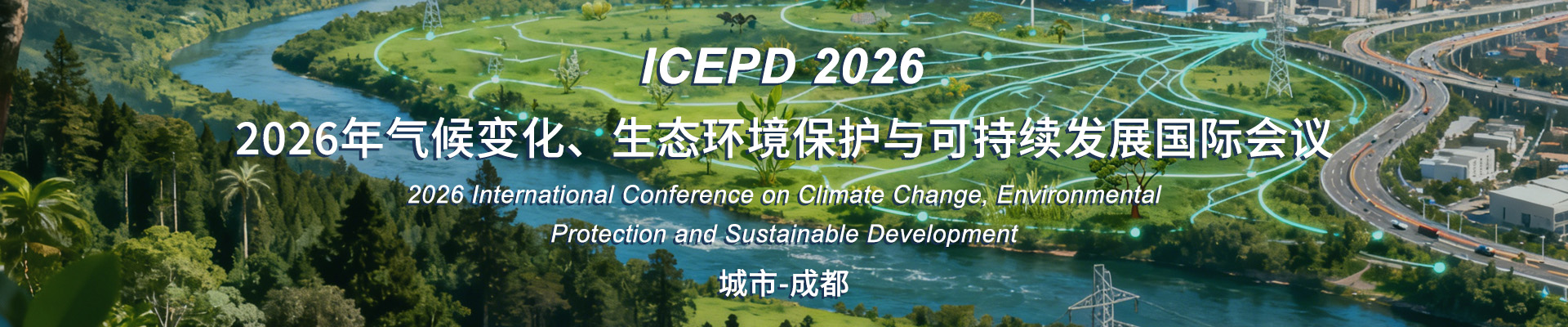 ICEPD 2026

2026年气候变化、生态环境保护与可持续发展国际会议

2026 International Conference on Climate Change, Environmental Protection and Sustainable Development

城市-成都